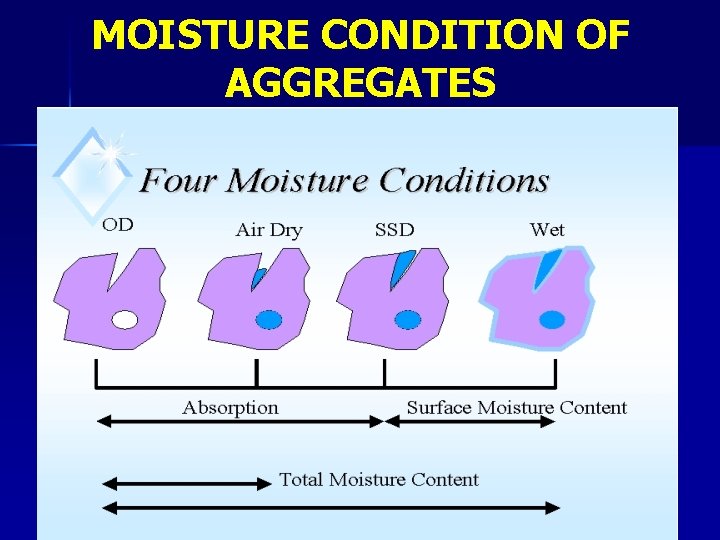 MOISTURE CONDITION OF AGGREGATES

Four Moisture Conditions

OD

Air Dry

SSD

Wet

Absorption

Surface Moisture Content

Total Moisture Content